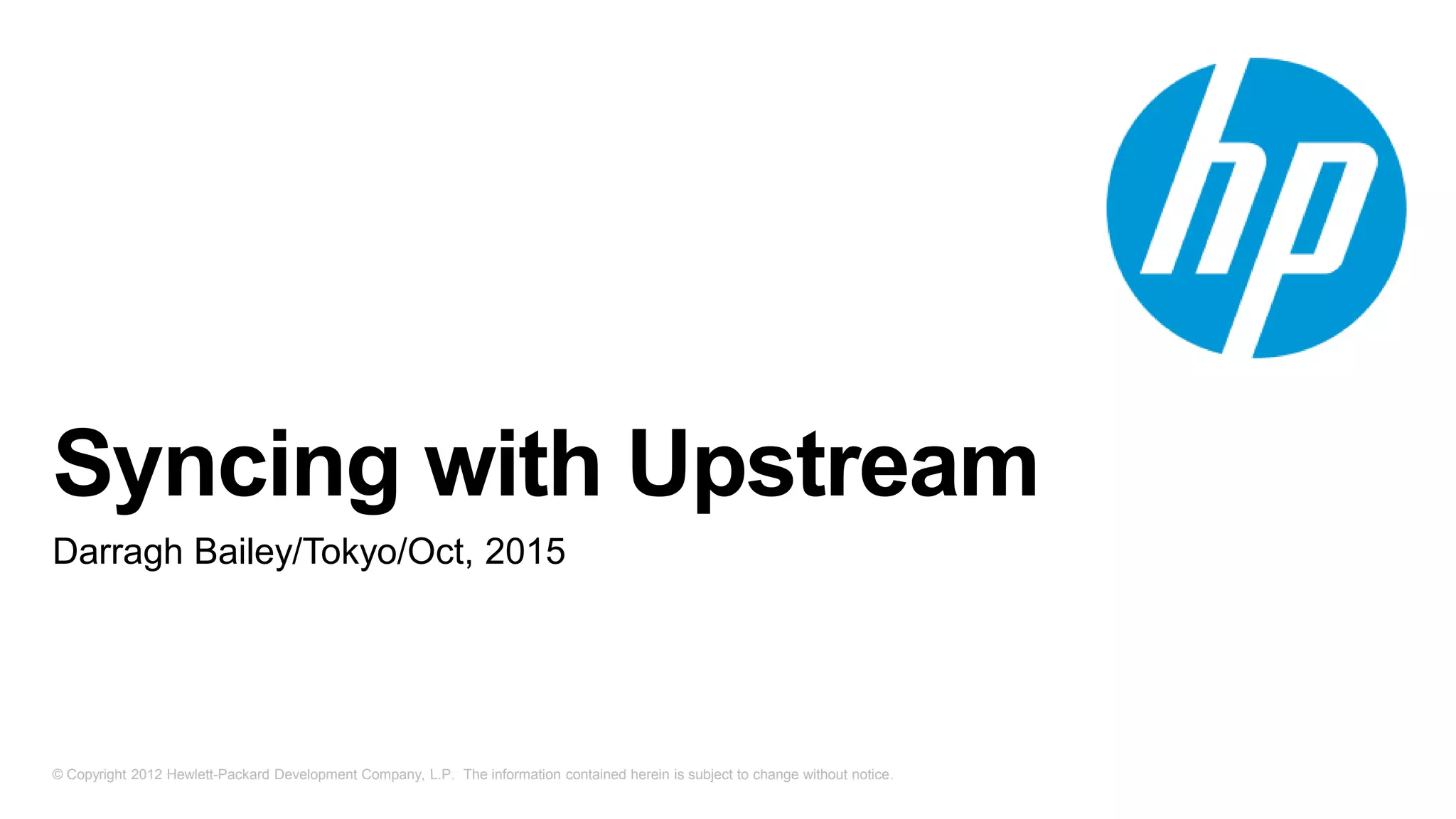 hp

Syncing with Upstream

Darragh Bailey/Tokyo/Oct, 2015

© Copyright 2012 Hewlett-Packard Development Company, L.P. The information contained herein is subject to change without notice.